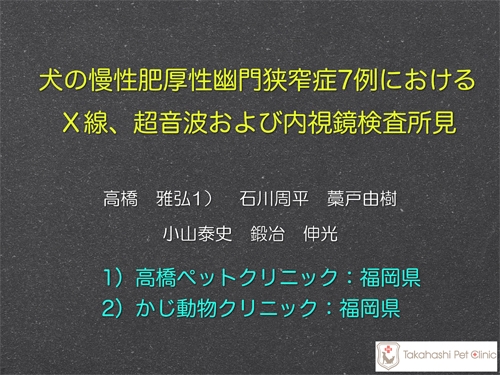 犬の慢性肥厚性幽門狭窄症7例における
X線、超音波および内視鏡検査所見

高橋　雅弘1）　石川周平　藁戸由樹
小山泰史　鍛冶　伸光

1）高橋ペットクリニック：福岡県
2）かじ動物クリニック：福岡県

Takahashi Pet Clinic